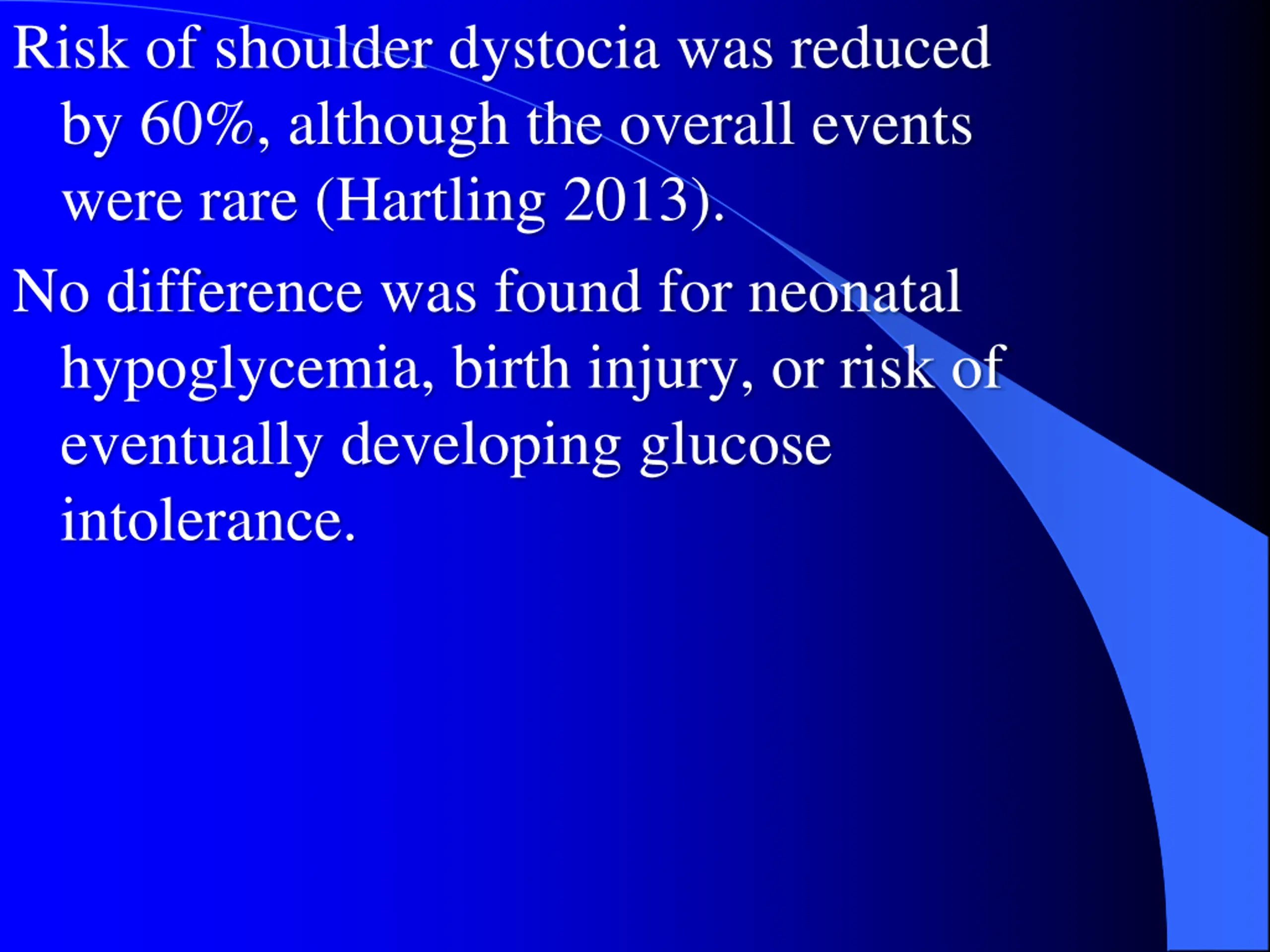 Risk of shoulder dystocia was reduced by 60%, although the overall events were rare (Hartling 2013).

No difference was found for neonatal hypoglycemia, birth injury, or risk of eventually developing glucose intolerance.